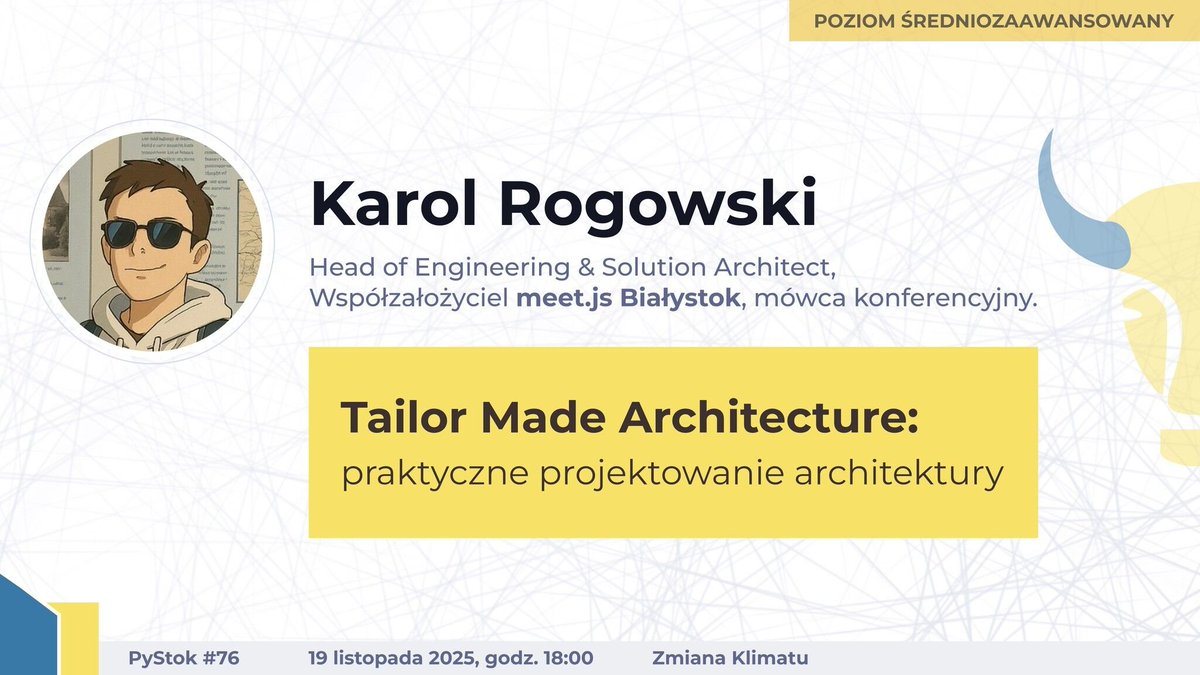 POZIOM ŚREDNIOZAAWANSOWANY

Karol Rogowski

Head of Engineering & Solution Architect, Współzałożyciel meet.js Białystok, mówca konferencyjny.

Tailor Made Architecture:
praktyczne projektowanie architektury

PyStok #76 19 listopada 2025, godz. 18:00 Zmiana Klimatu